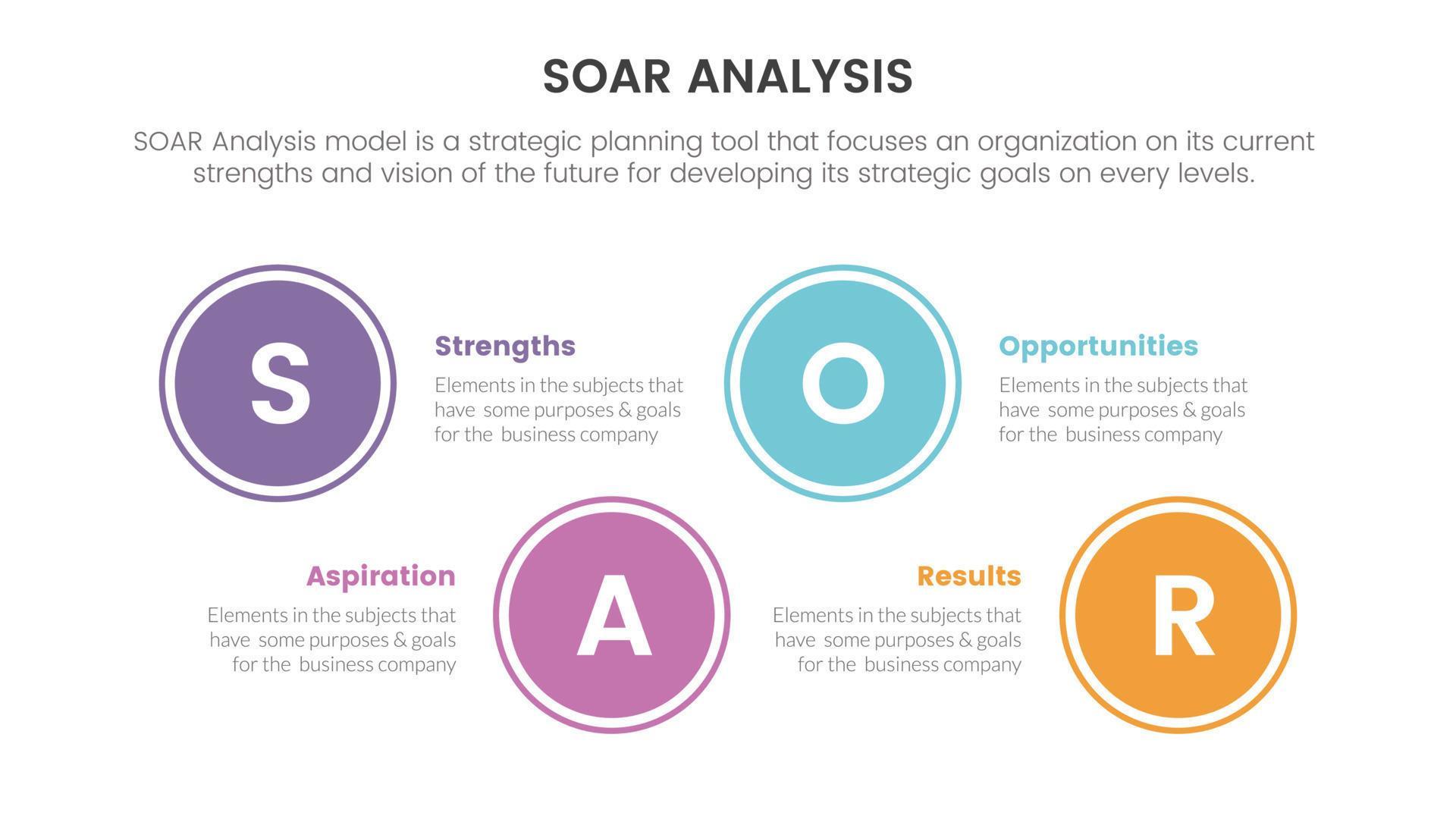 SOAR ANALYSIS

SOAR Analysis model is a strategic planning tool that focuses an organization on its current strengths and vision of the future for developing its strategic goals on every levels.

S

Strengths

Elements in the subjects that have some purposes & goals for the business company

O

Opportunities

Elements in the subjects that have some purposes & goals for the business company

Aspiration

Elements in the subjects that have some purposes & goals for the business company

A

Results

Elements in the subjects that have some purposes & goals for the business company

R